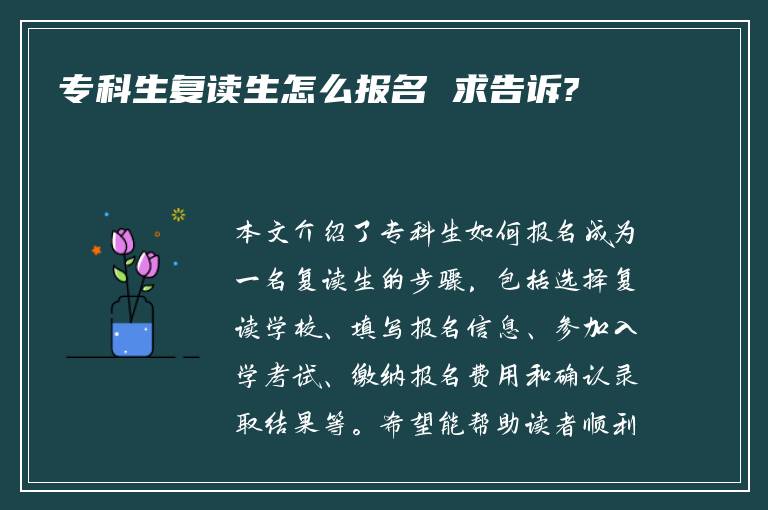 专科生复读生怎么报名 求告诉?

本文介绍了专科生如何报名成为一名复读生的步骤，包括选择复读学校、填写报名信息、参加入学考试、缴纳报名费用和确认录取结果等。希望能帮助读者顺利